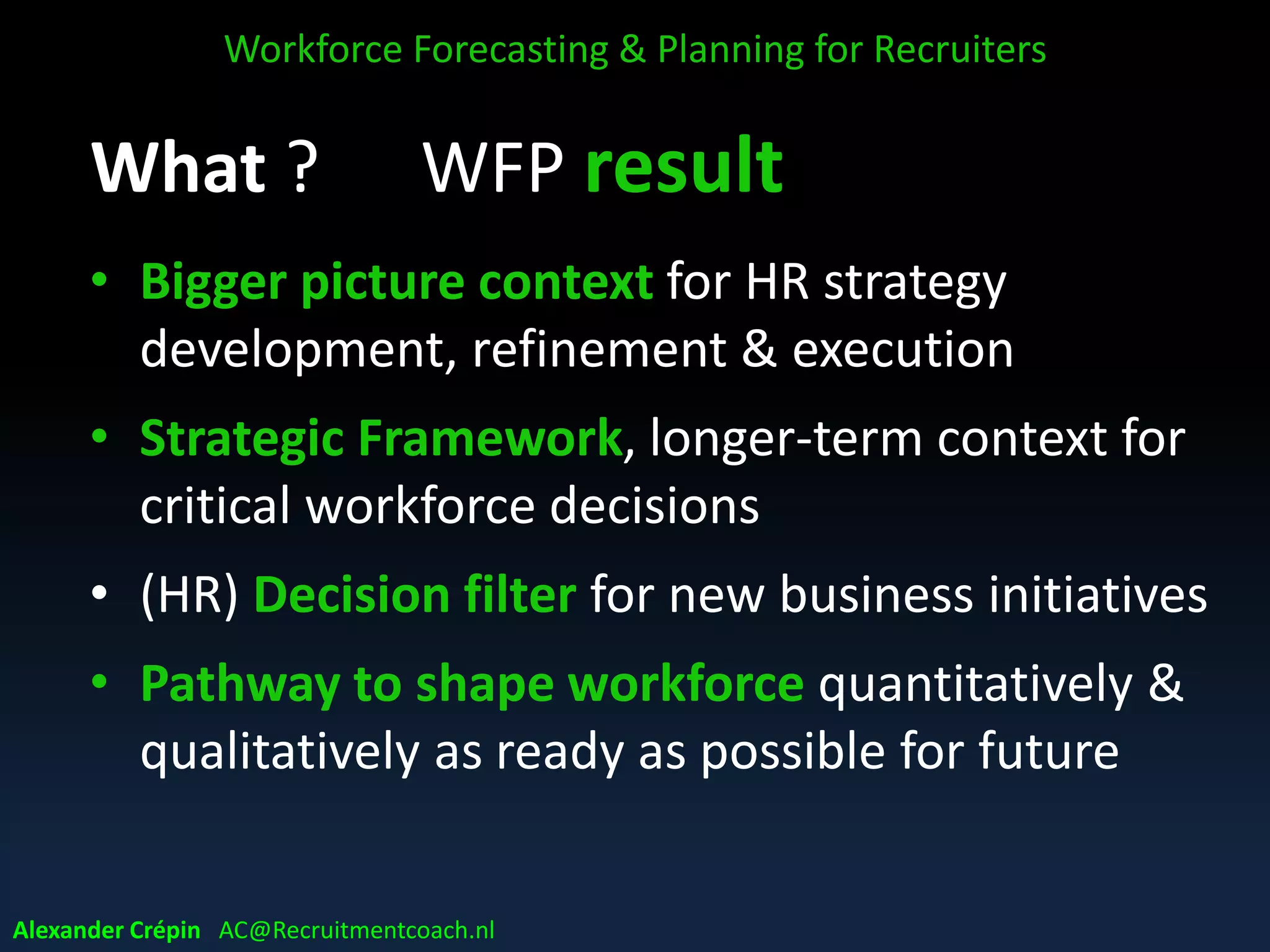 Workforce Forecasting & Planning for Recruiters

What ? WFP result

• Bigger picture context for HR strategy development, refinement & execution

• Strategic Framework, longer-term context for critical workforce decisions

• (HR) Decision filter for new business initiatives

• Pathway to shape workforce quantitatively & qualitatively as ready as possible for future

Alexander Crépin AC@Recruitmentcoach.nl